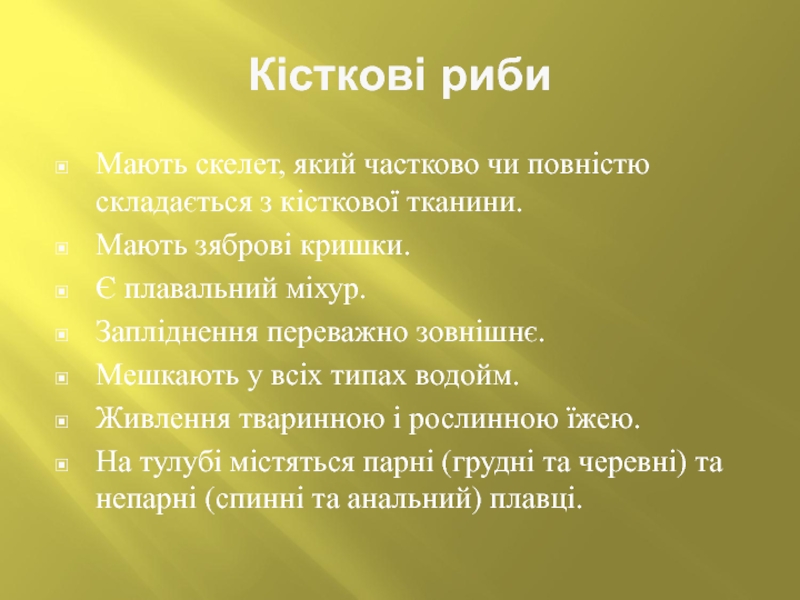 Кісткові риби

Мають скелет, який частково чи повністю складається з кісткової тканини.

Мають зяброві кришки.

Є плавальний міхур.

Запліднення переважно зовнішнє.

Мешкають у всіх типах водойм.

Живлення тваринною і рослинною їжею.

На тулубі містяться парні (грудні та черевні) та непарні (спинні та анальний) плавці.